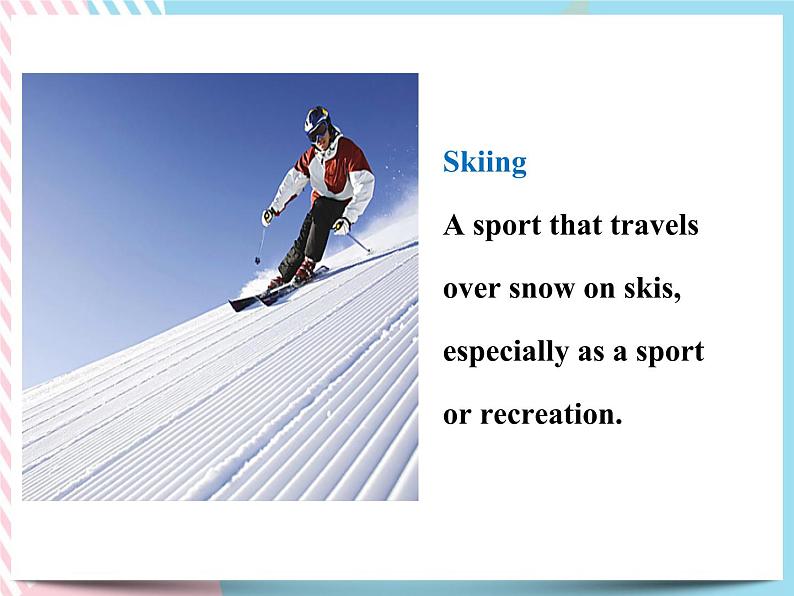 Skiing

A sport that travels over snow on skis, especially as a sport or recreation.